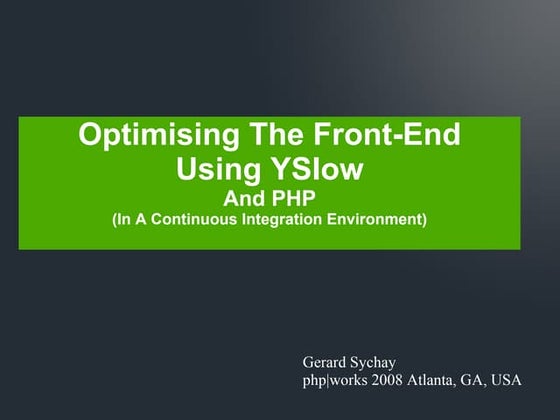 Optimising The Front-End Using YSlow
And PHP
(In A Continuous Integration Environment)

Gerard Sychay
php|works 2008 Atlanta, GA, USA